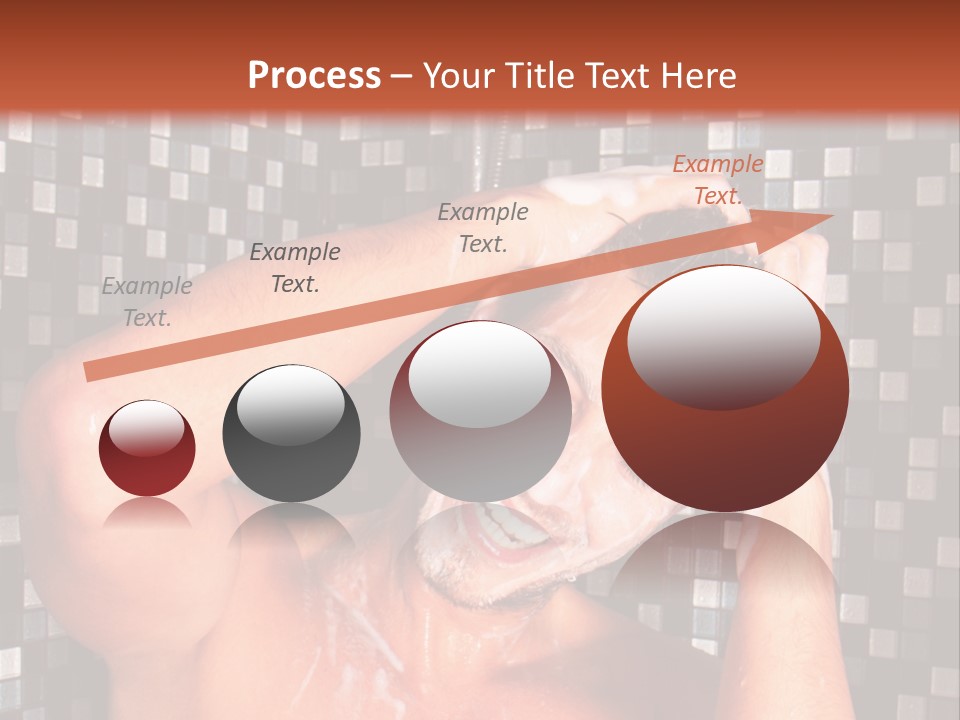 Process – Your Title Text Here

Example Text.

Example Text.

Example Text.

Example Text.